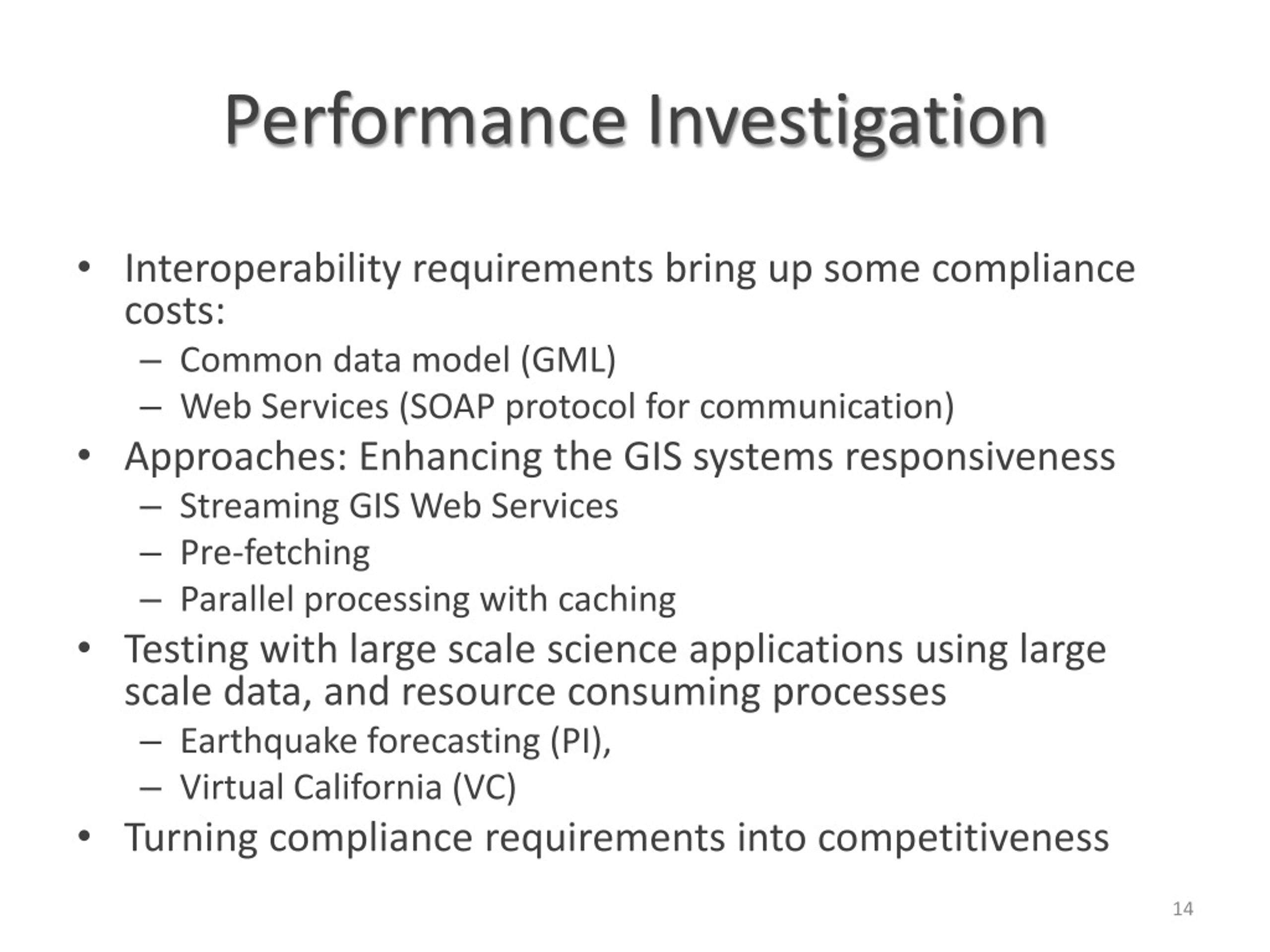 Performance Investigation

• Interoperability requirements bring up some compliance costs:
– Common data model (GML)
– Web Services (SOAP protocol for communication)
• Approaches: Enhancing the GIS systems responsiveness
– Streaming GIS Web Services
– Pre-fetching
– Parallel processing with caching
• Testing with large scale science applications using large scale data, and resource consuming processes
– Earthquake forecasting (PI),
– Virtual California (VC)
• Turning compliance requirements into competitiveness

14